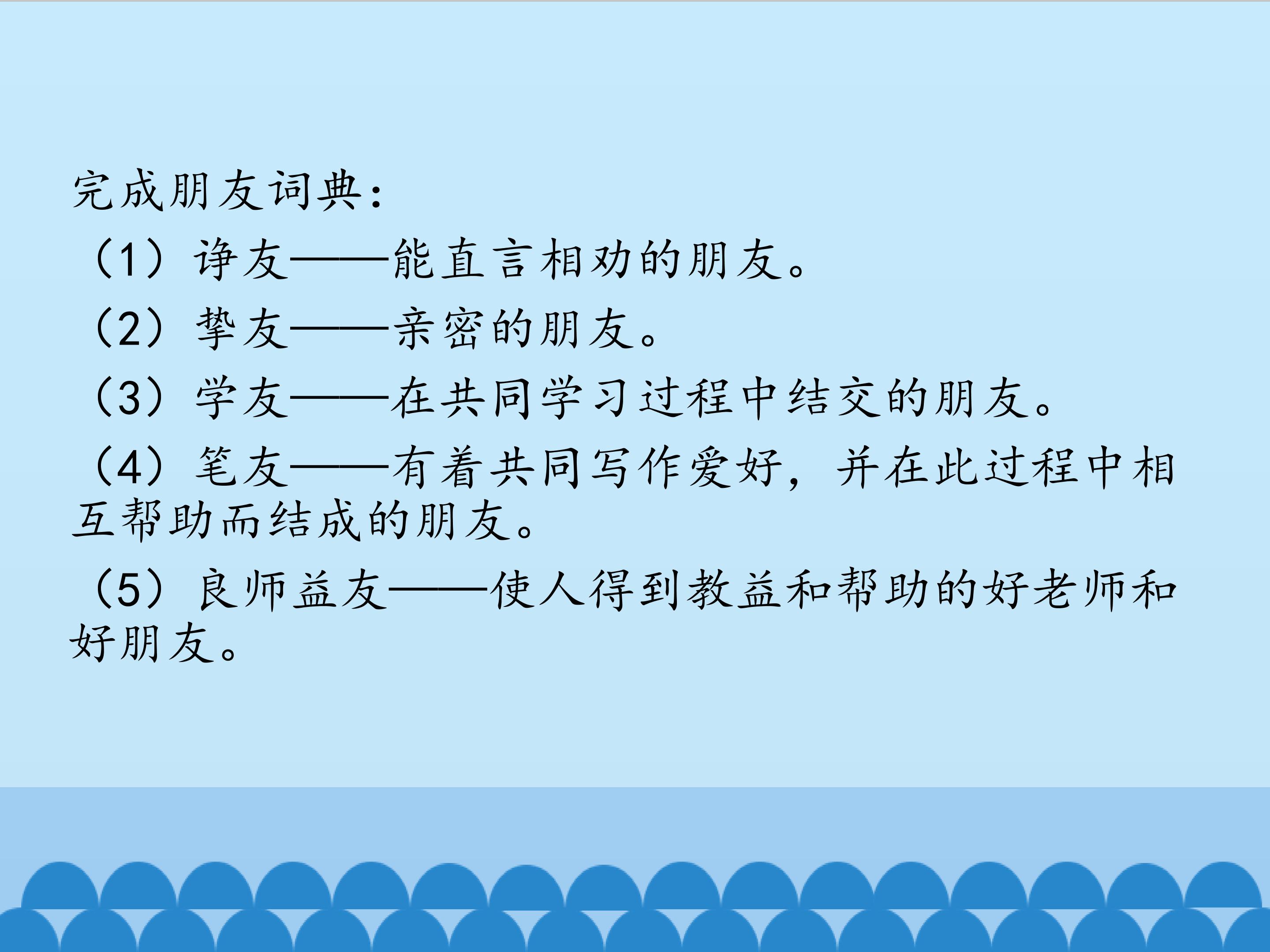 完成朋友词典：

（1）诤友——能直言相劝的朋友。

（2）挚友——亲密的朋友。

（3）学友——在共同学习过程中结交的朋友。

（4）笔友——有着共同写作爱好，并在此过程中相互帮助而结成的朋友。

（5）良师益友——使人得到教益和帮助的好老师和好朋友。